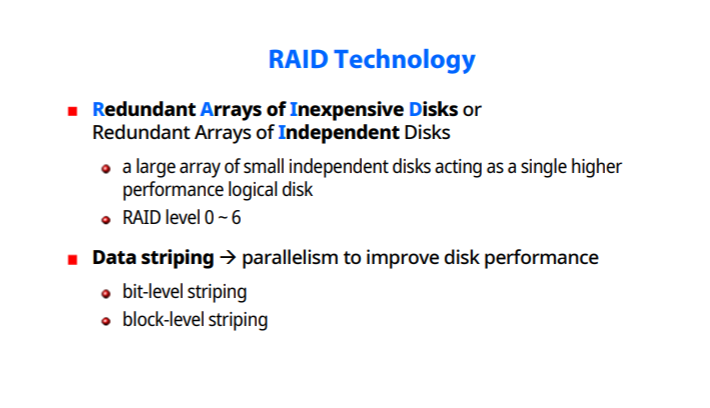 RAID Technology

Redundant Arrays of Inexpensive Disks or Redundant Arrays of Independent Disks

a large array of small independent disks acting as a single higher performance logical disk

RAID level 0 ~ 6

Data striping → parallelism to improve disk performance

bit-level striping

block-level striping